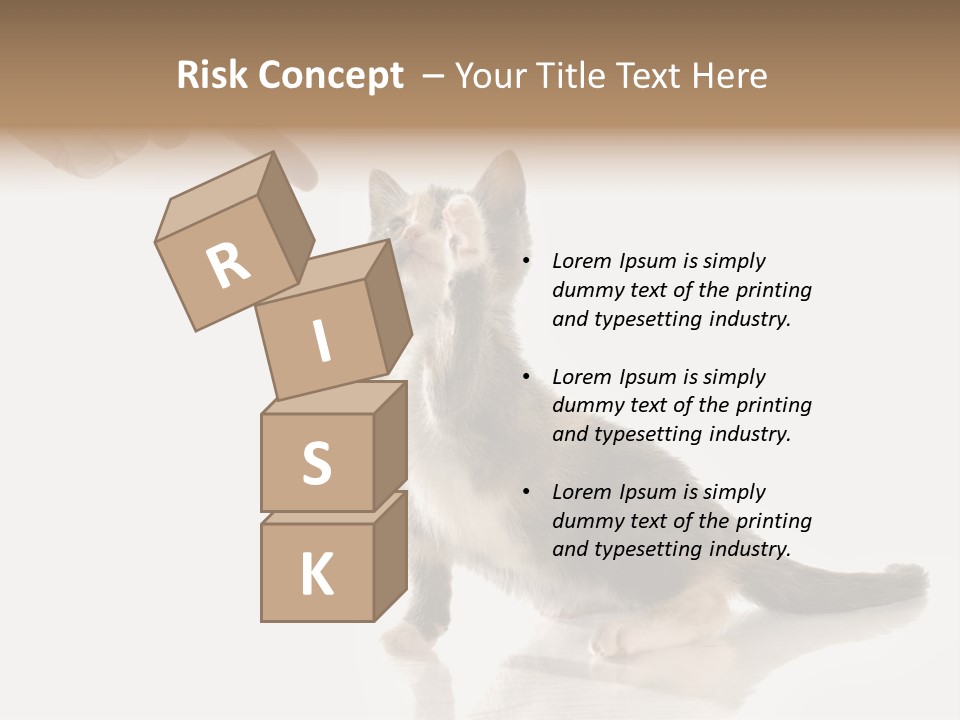 Risk Concept – Your Title Text Here

R
I
S
K

• Lorem Ipsum is simply dummy text of the printing and typesetting industry.

• Lorem Ipsum is simply dummy text of the printing and typesetting industry.

• Lorem Ipsum is simply dummy text of the printing and typesetting industry.